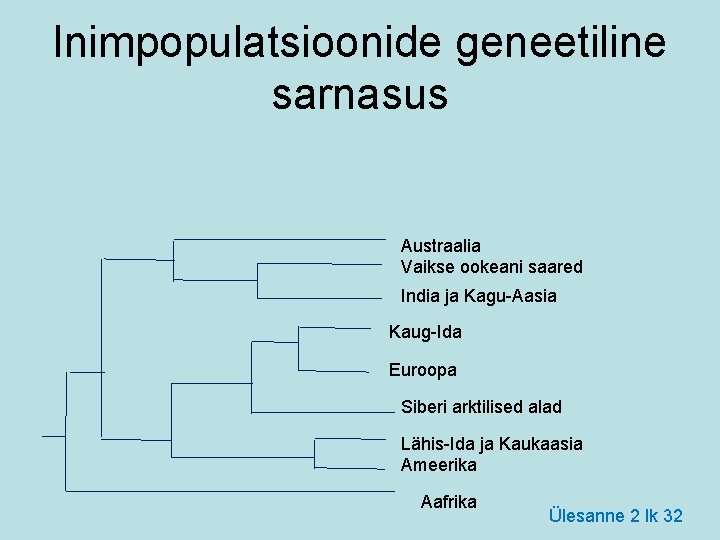 Inimpopulatsioonide geneetiline sarnasus

Austraalia
Vaikse ookeani saared
India ja Kagu-Aasia
Kaug-Ida
Euroopa
Siberi arktilised alad
Lähis-Ida ja Kaukaasia
Ameerika
Aafrika

Ülesanne 2 lk 32